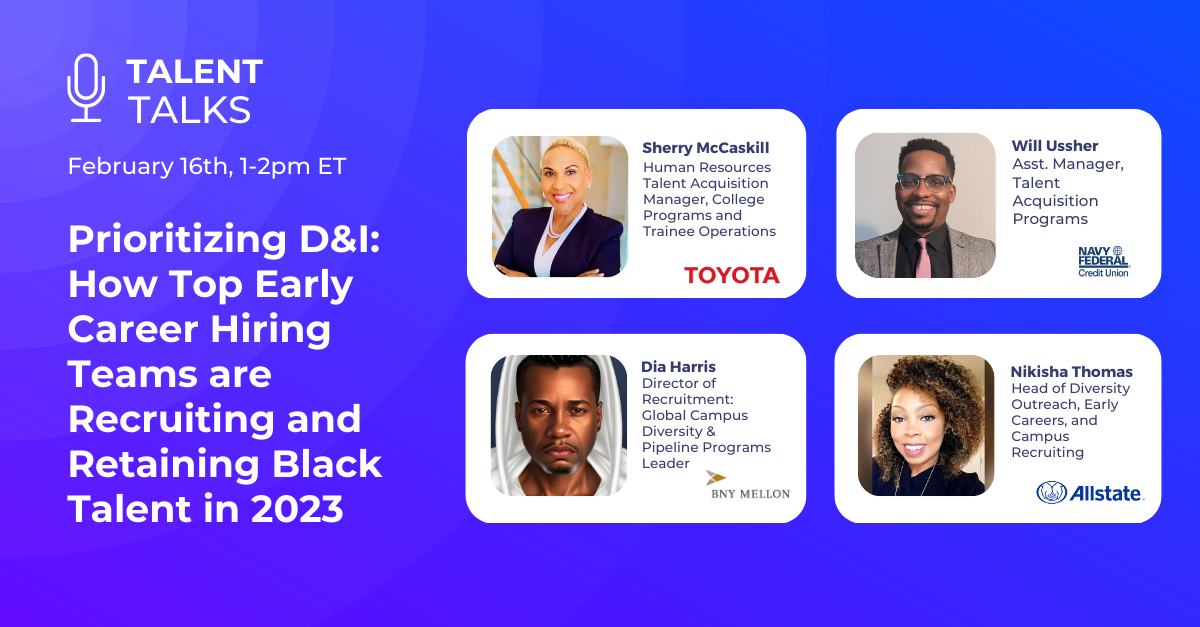 TALENT TALKS

February 16th, 1-2pm ET

Prioritizing D&I: How Top Early Career Hiring Teams are Recruiting and Retaining Black Talent in 2023

Sherry McCaskill
Human Resources Talent Acquisition Manager, College Programs and Trainee Operations

TOYOTA

Will Ussher
Asst. Manager, Talent Acquisition Programs

NAVY FEDERAL Credit Union

Dia Harris
Director of Recruitment: Global Campus Diversity & Pipeline Programs Leader

BNY MELLON

Nikisha Thomas
Head of Diversity Outreach, Early Careers, and Campus Recruiting

Allstate.